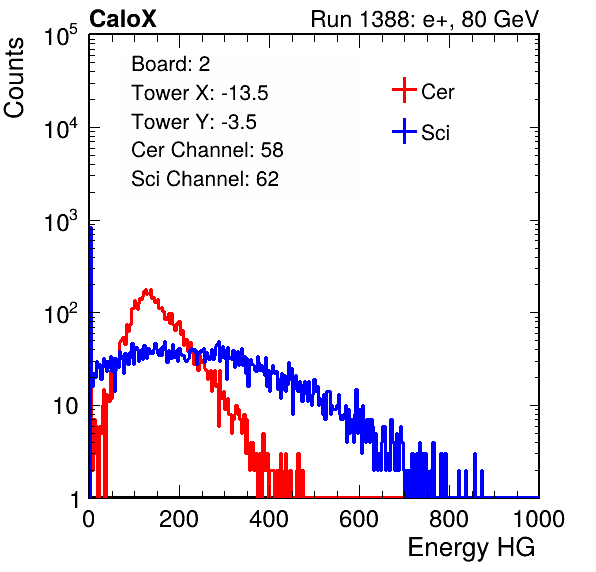 CaloX

Run 1388: e+, 80 GeV

Counts

$10^5$
$10^4$
$10^3$
$10^2$
10
1

Board: 2
Tower X: -13.5
Tower Y: -3.5
Cer Channel: 58
Sci Channel: 62

Cer
Sci

0 200 400 600 800 1000

Energy HG